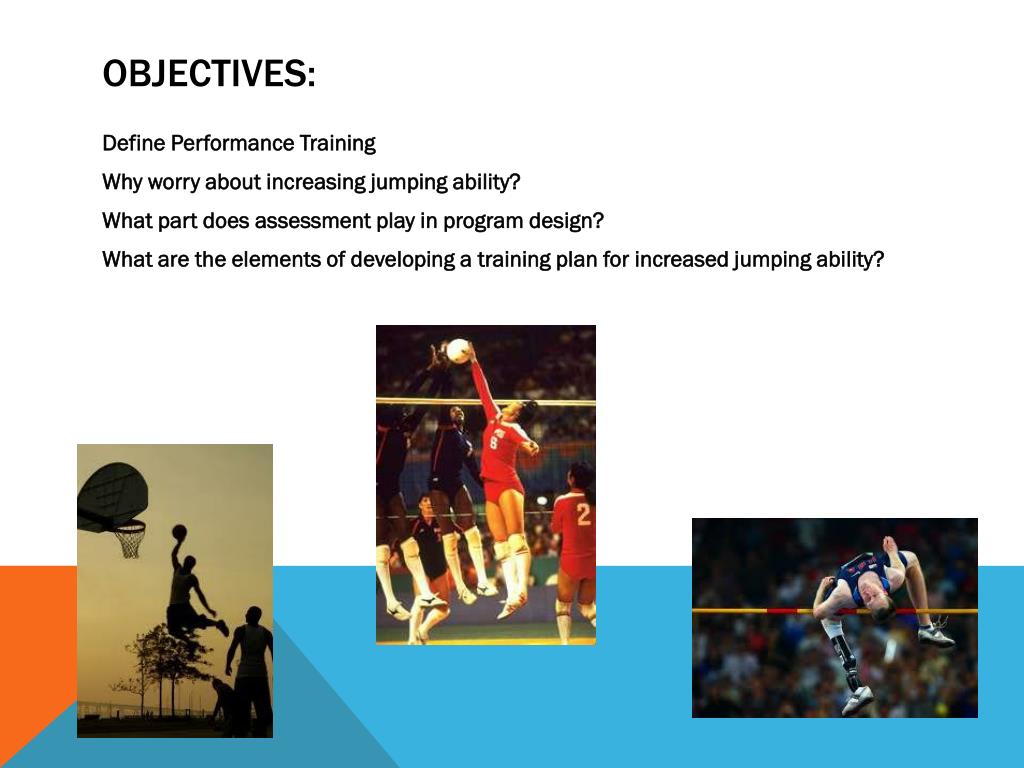 OBJECTIVES:

Define Performance Training

Why worry about increasing jumping ability?

What part does assessment play in program design?

What are the elements of developing a training plan for increased jumping ability?

8

2